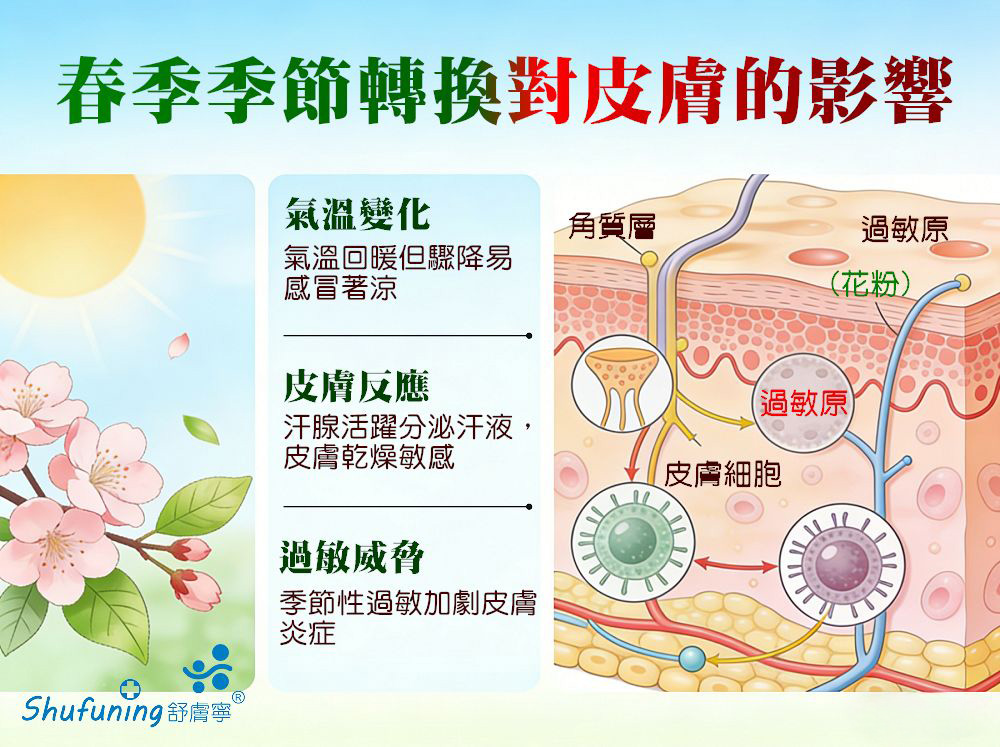 春季季節轉換對皮膚的影響

氣溫變化
氣溫回暖但驟降易感冒著涼

皮膚反應
汗腺活躍分泌汗液，皮膚乾燥敏感

過敏威脅
季節性過敏加劇皮膚炎症

角質層
過敏原
（花粉）
過敏原
皮膚細胞

Shufuning 舒膚寧®